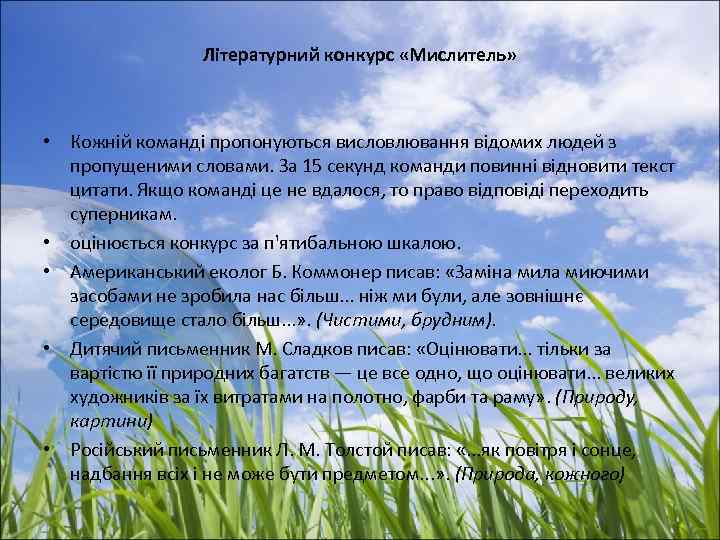 Літературний конкурс «Мислитель»

• Кожній команді пропонуються висловлювання відомих людей з пропущеними словами. За 15 секунд команди повинні відновити текст цитати. Якщо команді це не вдалося, то право відповіді переходить суперникам.
• оцінюється конкурс за п'ятибальною шкалою.
• Американський еколог Б. Коммонер писав: «Заміна мила миючими засобами не зробила нас більш... ніж ми були, але зовнішнє середовище стало більш...». (Чистими, брудним).
• Дитячий письменник М. Сладков писав: «Оцінювати... тільки за вартістю її природних багатств — це все одно, що оцінювати... великих художників за їх витратами на полотно, фарби та раму». (Природу, картини)
• Російський письменник Л. М. Толстой писав: «...як повітря і сонце, надбання всіх і не може бути предметом...». (Природа, кожного)